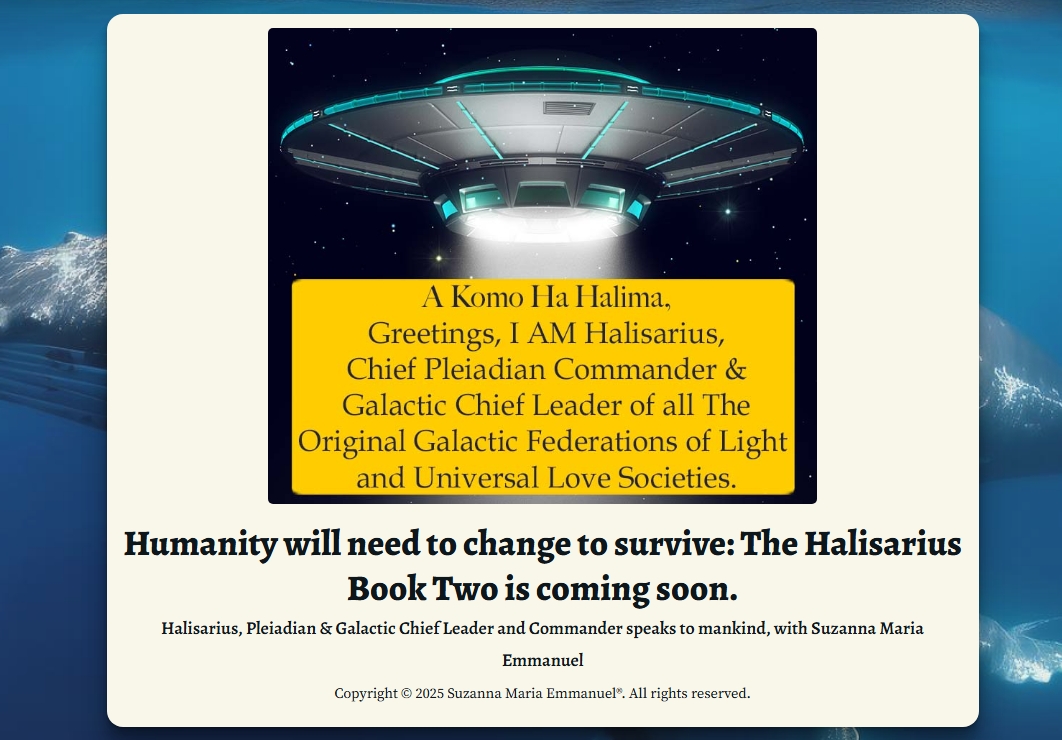 A Komo Ha Halima,
Greetings, I AM Halisarius,
Chief Pleiadian Commander &
Galactic Chief Leader of all The
Original Galactic Federations of Light
and Universal Love Societies.

Humanity will need to change to survive: The Halisarius Book Two is coming soon.

Halisarius, Pleiadian & Galactic Chief Leader and Commander speaks to mankind, with Suzanna Maria Emmanuel

Copyright © 2025 Suzanna Maria Emmanuel®. All rights reserved.